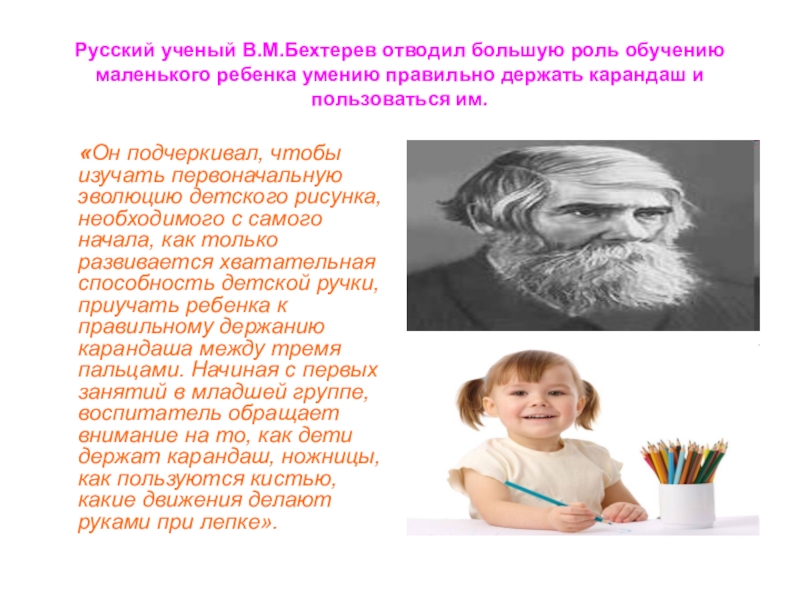 Русский ученый В.М.Бехтерев отводил большую роль обучению маленького ребенка умению правильно держать карандаш и пользоваться им.

«Он подчеркивал, чтобы изучать первоначальную эволюцию детского рисунка, необходимого с самого начала, как только развивается хватательная способность детской ручки, приучать ребенка к правильному держанию карандаша между тремя пальцами. Начиная с первых занятий в младшей группе, воспитатель обращает внимание на то, как дети держат карандаш, ножницы, как пользуются кистью, какие движения делают руками при лепке».